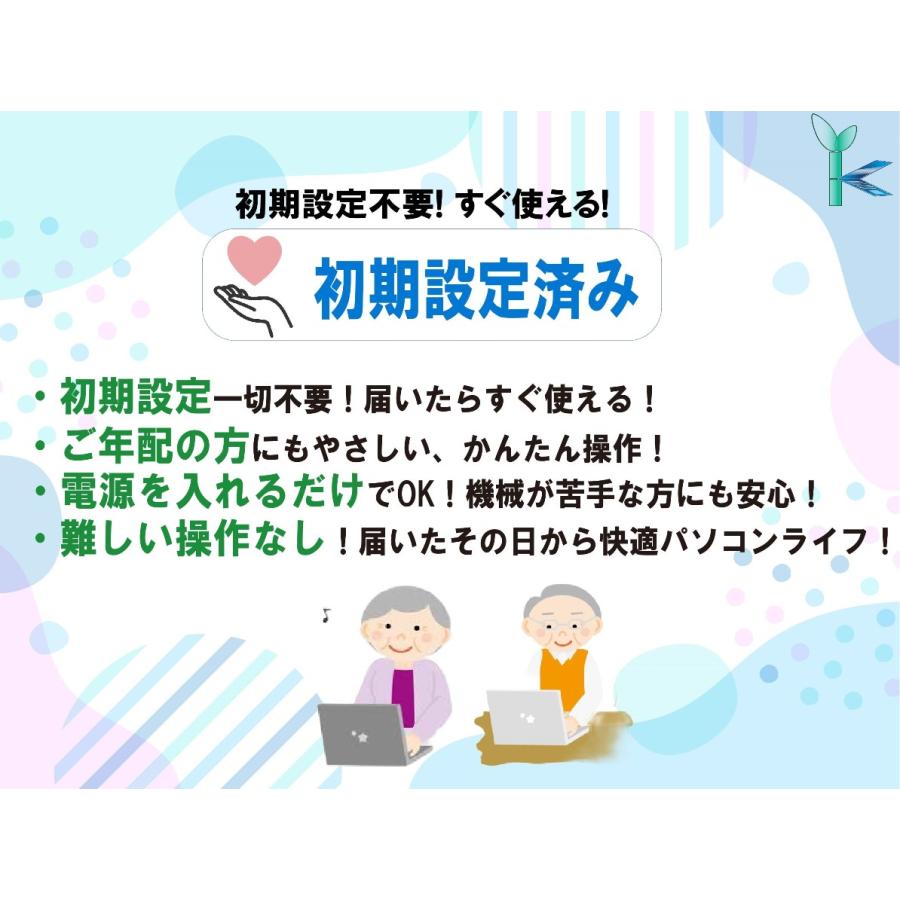 初期設定不要! すぐ使える!

初期設定済み

・初期設定一切不要！届いたらすぐ使える！
・ご年配の方にもやさしい、かんたん操作！
・電源を入れるだけでOK！機械が苦手な方にも安心！
・難しい操作なし！届いたその日から快適パソコンライフ！